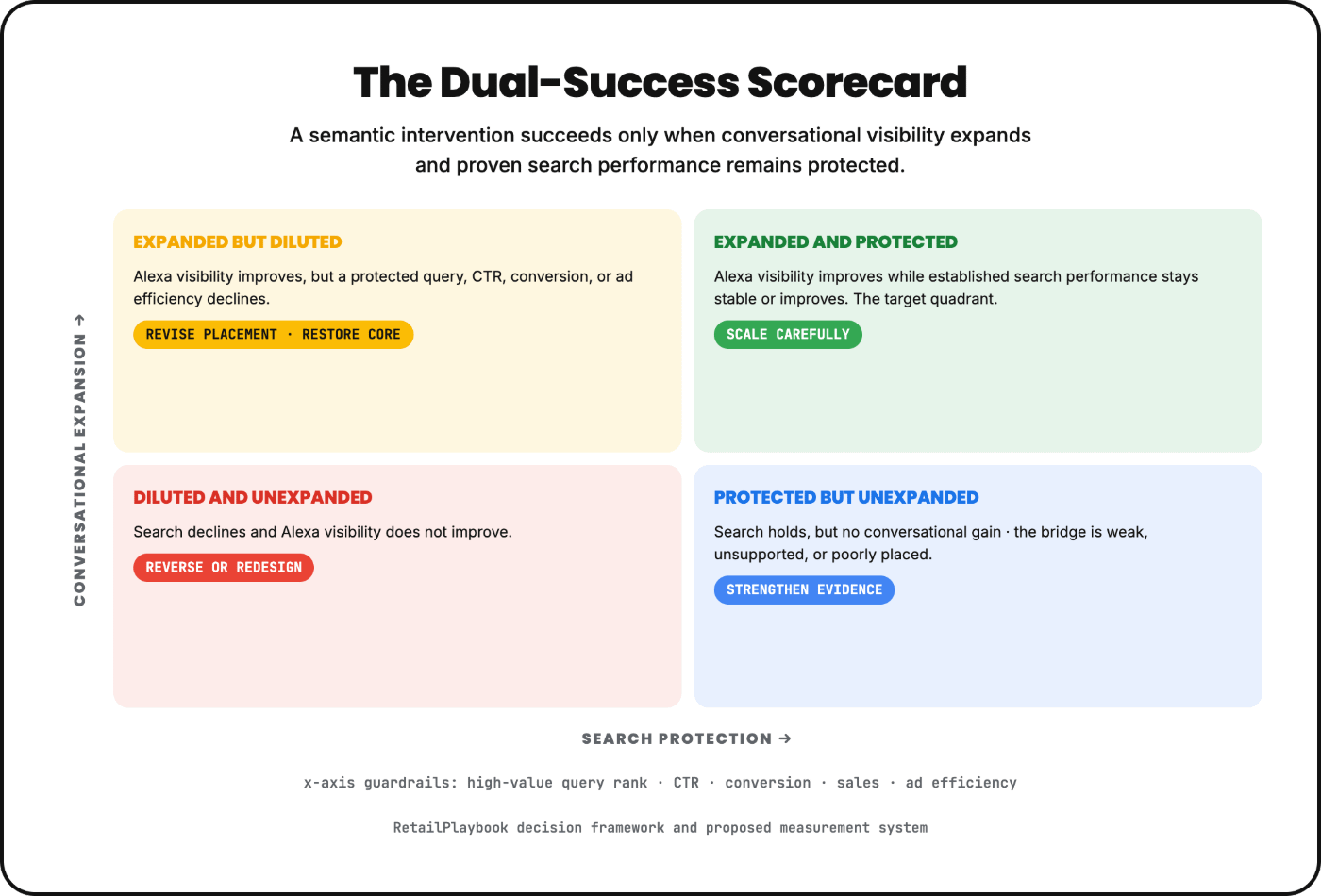 The Dual-Success Scorecard

A semantic intervention succeeds only when conversational visibility expands and proven search performance remains protected.

CONVERSATIONAL EXPANSION →

EXPANDED BUT DILUTED

Alexa visibility improves, but a protected query, CTR, conversion, or ad efficiency declines.

REVISE PLACEMENT · RESTORE CORE

EXPANDED AND PROTECTED

Alexa visibility improves while established search performance stays stable or improves. The target quadrant.

SCALE CAREFULLY

DILUTED AND UNEXPANDED

Search declines and Alexa visibility does not improve.

REVERSE OR REDESIGN

PROTECTED BUT UNEXPANDED

Search holds, but no conversational gain · the bridge is weak, unsupported, or poorly placed.

STRENGTHEN EVIDENCE

SEARCH PROTECTION →

x-axis guardrails: high-value query rank · CTR · conversion · sales · ad efficiency

RetailPlaybook decision framework and proposed measurement system